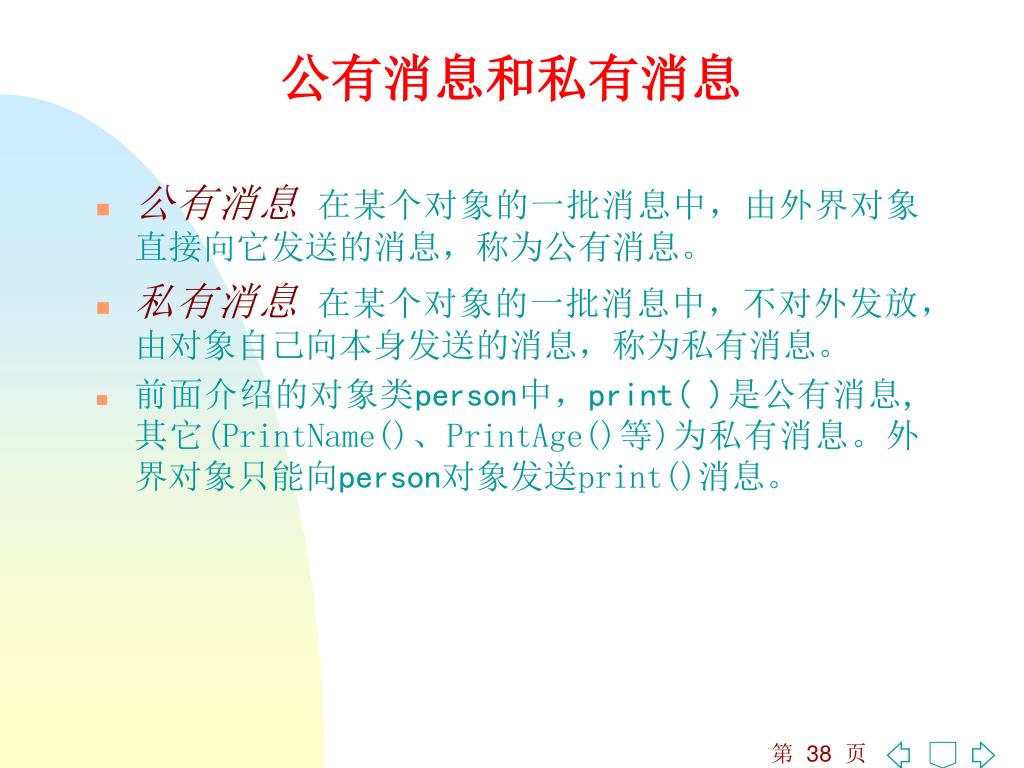 公有消息和私有消息

公有消息 在某个对象的一批消息中，由外界对象直接向它发送的消息，称为公有消息。

私有消息 在某个对象的一批消息中，不对外发放，由对象自己向本身发送的消息，称为私有消息。

前面介绍的对象类person中，print( )是公有消息,其它(PrintName()、PrintAge()等)为私有消息。外界对象只能向person对象发送print()消息。

第 38 页